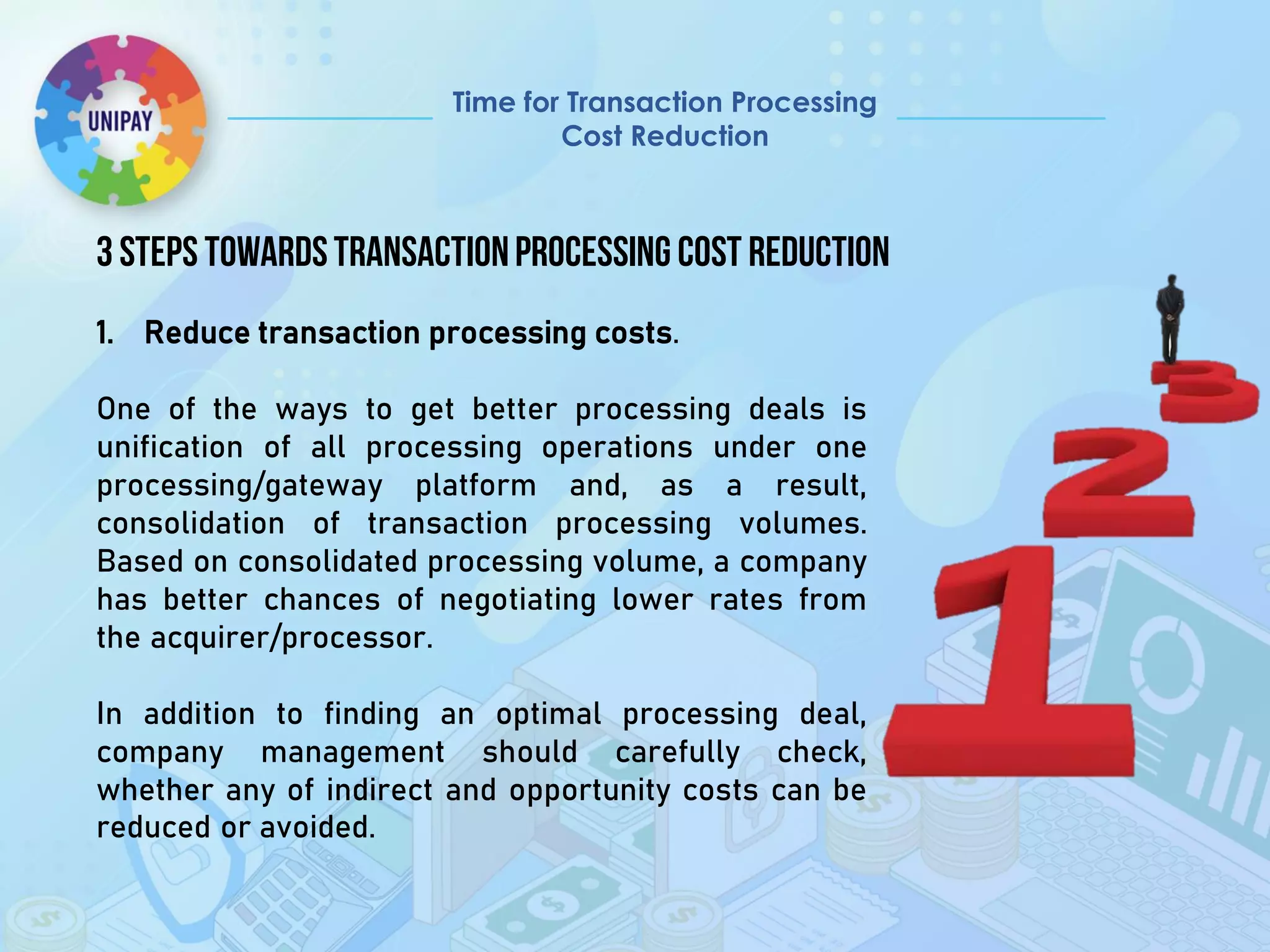 UNIPAY

Time for Transaction Processing Cost Reduction

3 STEPS TOWARDS TRANSACTION PROCESSING COST REDUCTION

1. Reduce transaction processing costs.

One of the ways to get better processing deals is unification of all processing operations under one processing/gateway platform and, as a result, consolidation of transaction processing volumes. Based on consolidated processing volume, a company has better chances of negotiating lower rates from the acquirer/processor.

In addition to finding an optimal processing deal, company management should carefully check, whether any of indirect and opportunity costs can be reduced or avoided.

3
2
1